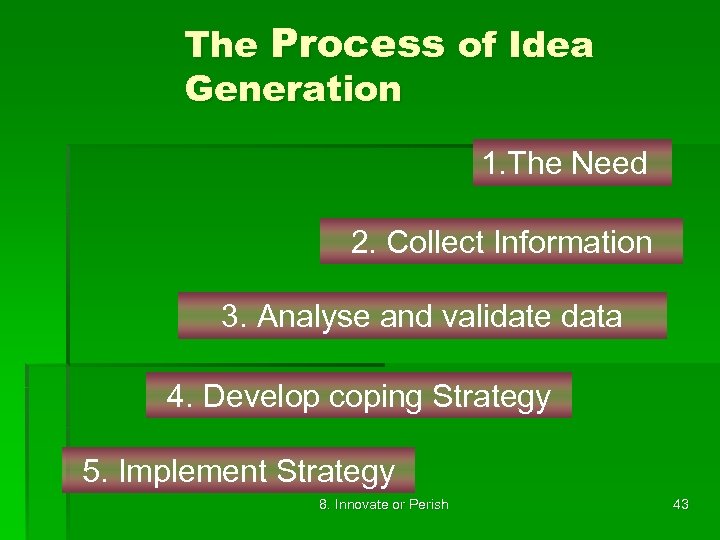 The Process of Idea Generation

1.The Need

2. Collect Information

3. Analyse and validate data

4. Develop coping Strategy

5. Implement Strategy

8. Innovate or Perish

43